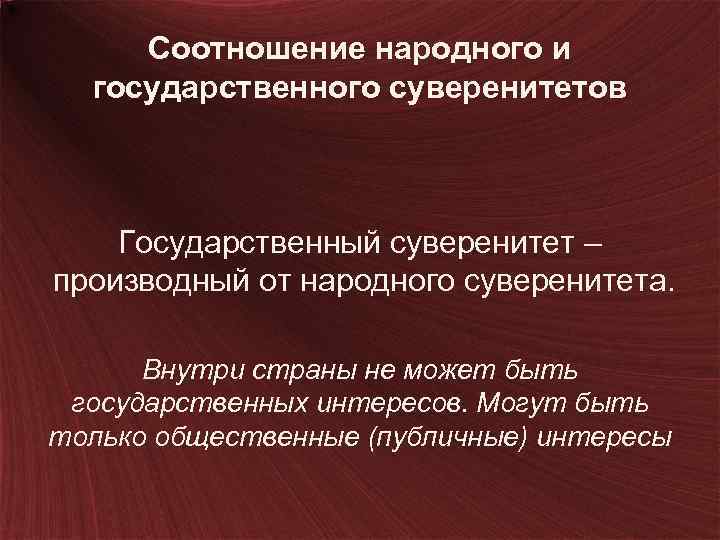 Соотношение народного и государственного суверенитетов

Государственный суверенитет – производный от народного суверенитета.

Внутри страны не может быть государственных интересов. Могут быть только общественные (публичные) интересы